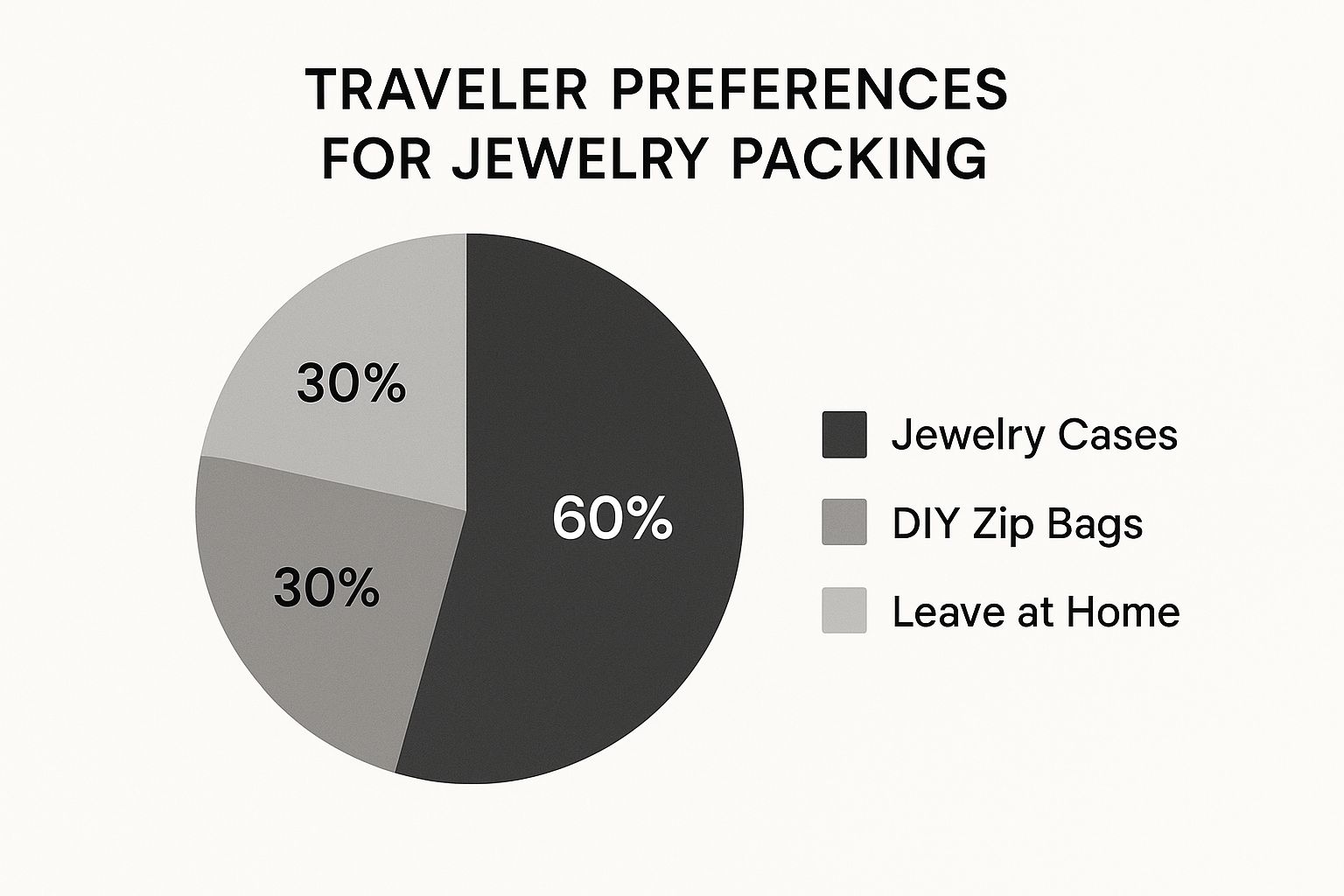 TRAVELER PREFERENCES FOR JEWELRY PACKING

30%

30%

60%

Jewelry Cases

DIY Zip Bags

Leave at Home